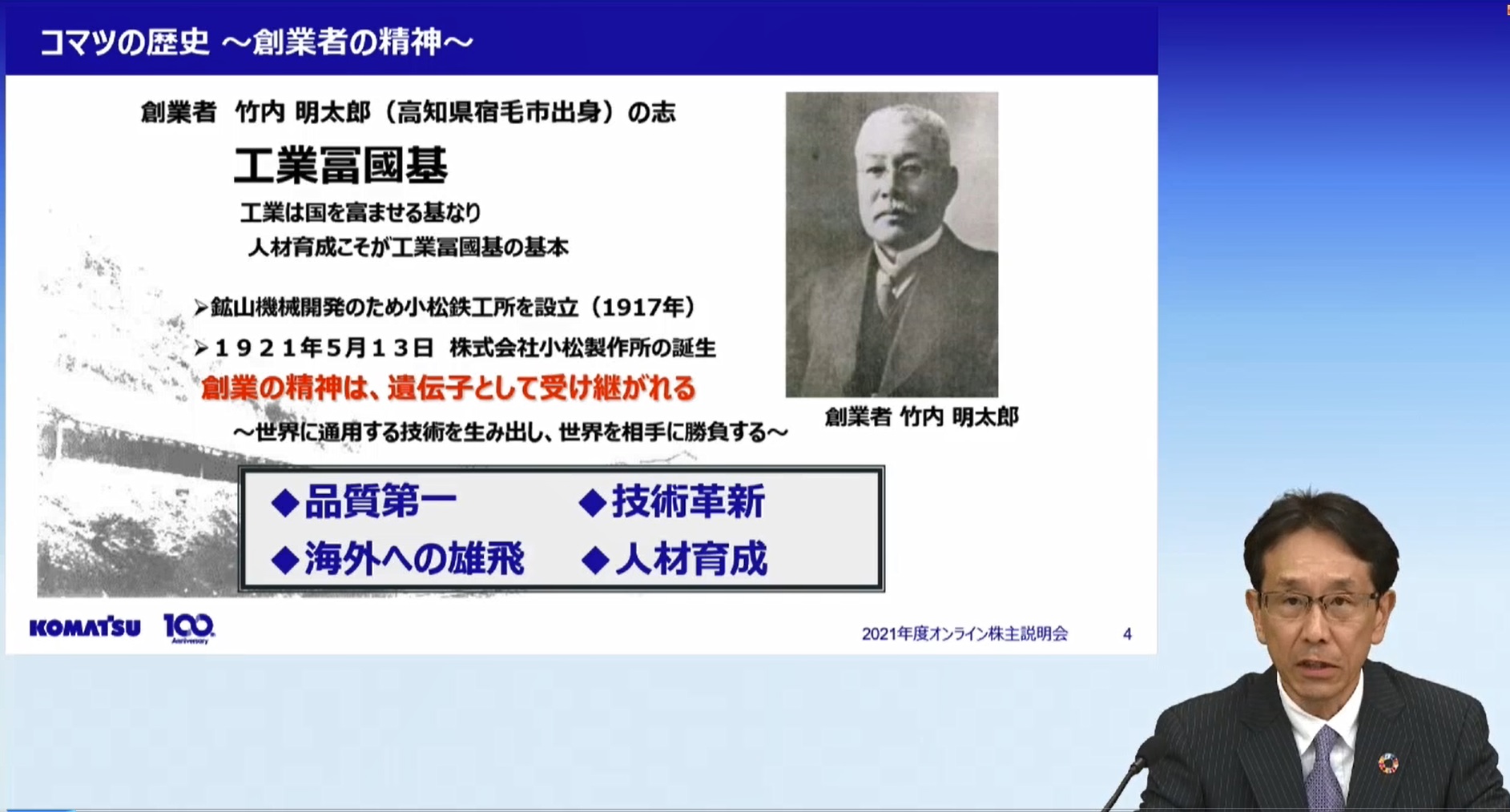 コマツの歴史 ～創業者の精神～

創業者 竹内 明太郎（高知県宿毛市出身）の志

工業富國基

工業は国を富ませる基なり
人材育成こそが工業富國基の基本

➢鉱山機械開発のため小松鉄工所を設立（1917年）
➢１９２１年5月１３日 株式会社小松製作所の誕生

創業の精神は、遺伝子として受け継がれる
～世界に通用する技術を生み出し、世界を相手に勝負する～

創業者 竹内 明太郎

◆品質第一 ◆技術革新
◆海外への雄飛 ◆人材育成

KOMATSU 100 Anniversary

2021年度オンライン株主説明会 4